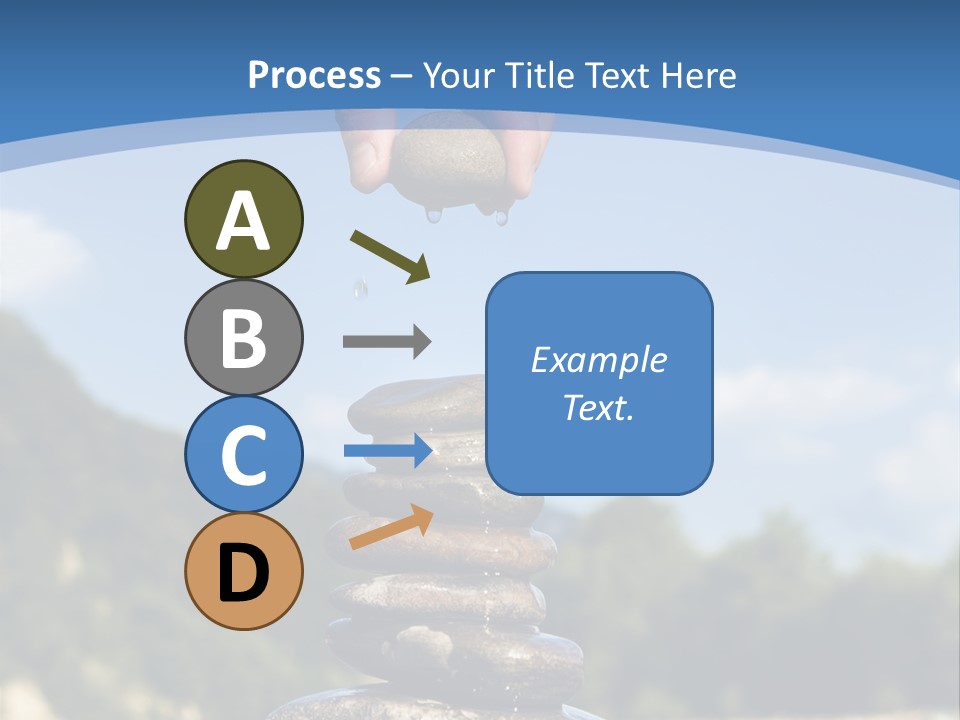 Process – Your Title Text Here

A

B

C

D

Example Text.